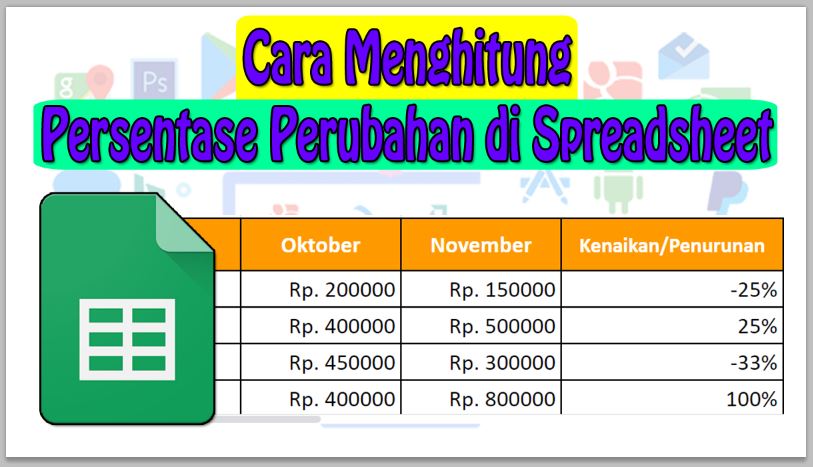 Cara Menghitung
Persentase Perubahan di Spreadsheet

| Oktober | November | Kenaikan/Penurunan |
|---|---|---|
| Rp. 200000 | Rp. 150000 | -25% |
| Rp. 400000 | Rp. 500000 | 25% |
| Rp. 450000 | Rp. 300000 | -33% |
| Rp. 400000 | Rp. 800000 | 100% |